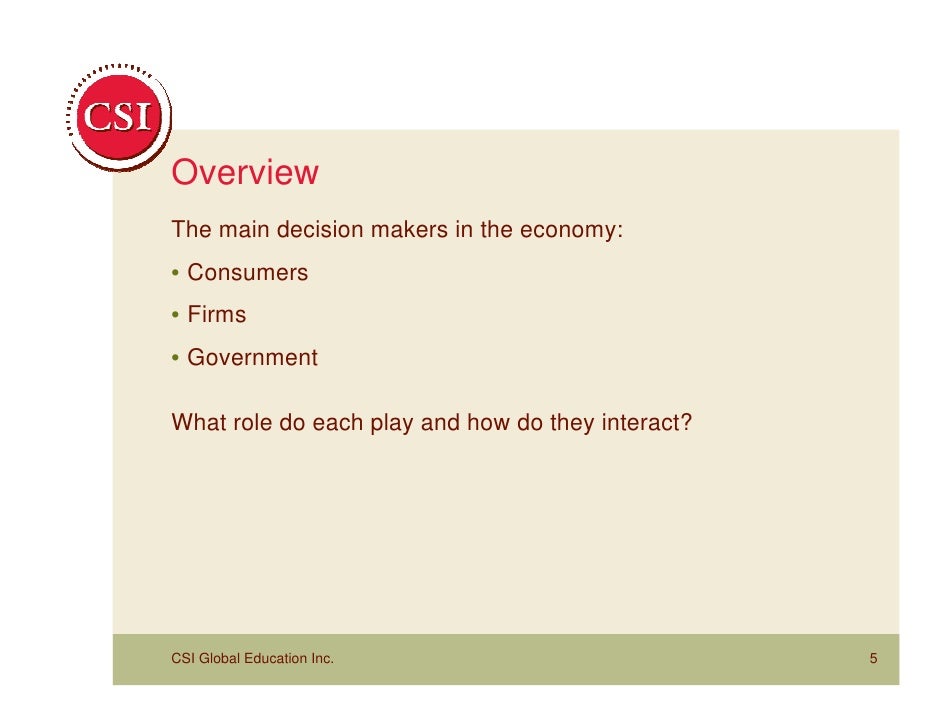 CSI

Overview

The main decision makers in the economy:

• Consumers
• Firms
• Government

What role do each play and how do they interact?

CSI Global Education Inc.

5